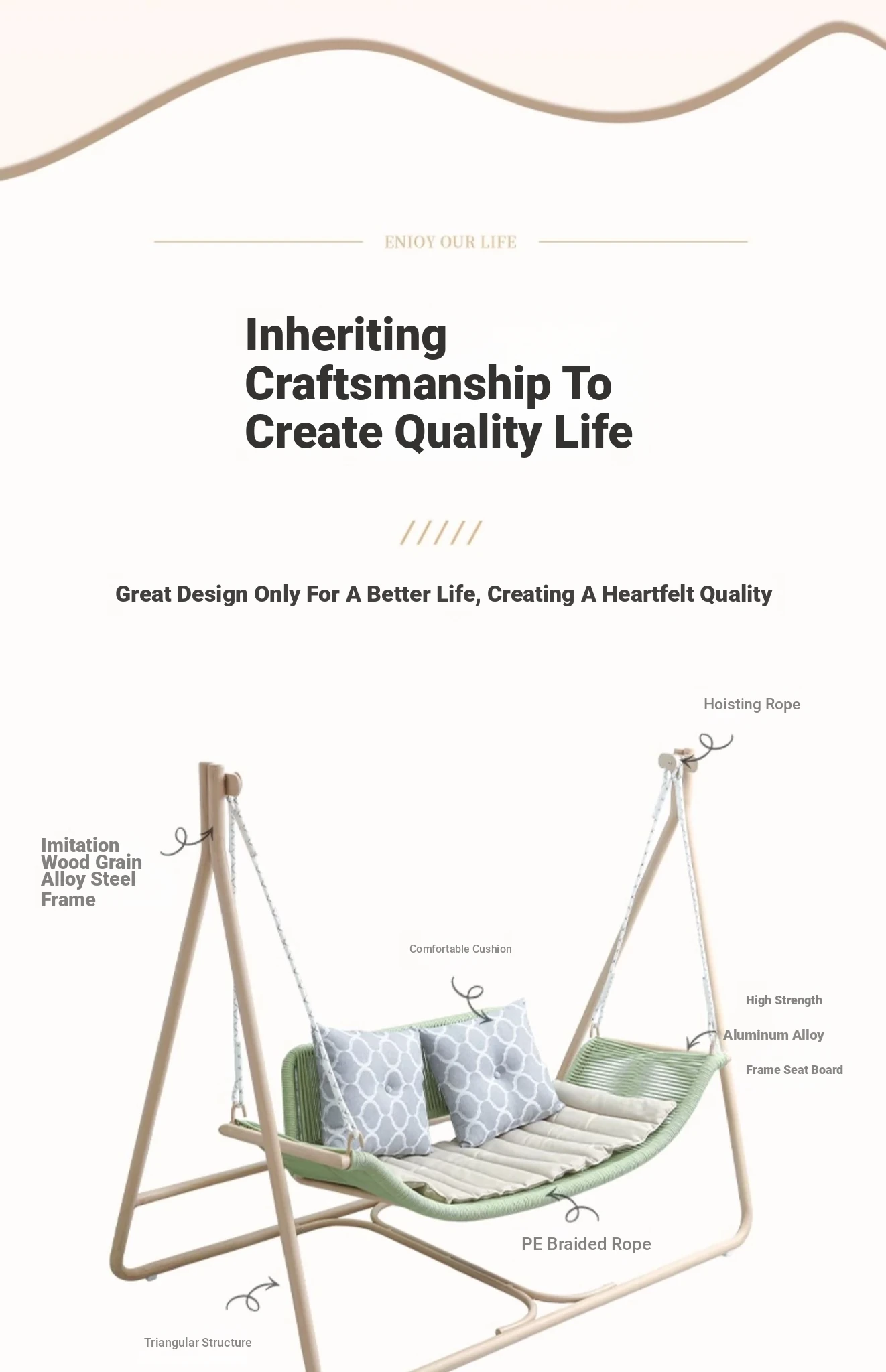 ENIOY OUR LIFE

Inheriting Craftsmanship To Create Quality Life

/////

Great Design Only For A Better Life, Creating A Heartfelt Quality

Hoisting Rope

Imitation Wood Grain Alloy Steel Frame

Comfortable Cushion

High Strength
Aluminum Alloy
Frame Seat Board

PE Braided Rope

Triangular Structure